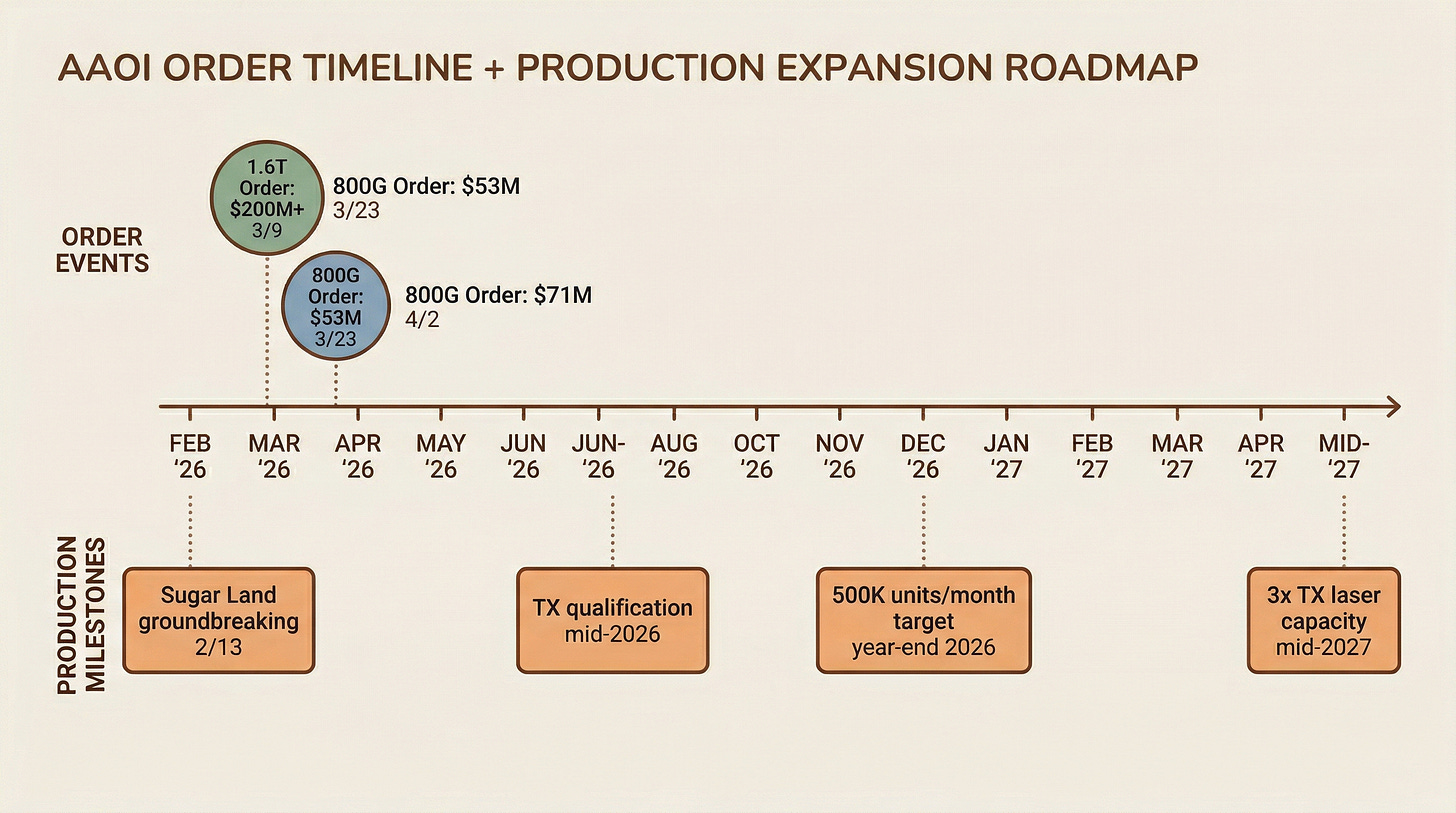 AAOI ORDER TIMELINE + PRODUCTION EXPANSION ROADMAP

ORDER EVENTS

1.6T Order: $200M+ 3/9

800G Order: $53M 3/23

800G Order: $53M 3/23

800G Order: $71M 4/2

FEB '26 MAR '26 APR '26 MAY '26 JUN '26 JUN- '26 AUG '26 OCT '26 NOV '26 DEC '26 JAN '27 FEB '27 MAR '27 APR '27 MID- '27

PRODUCTION MILESTONES

Sugar Land groundbreaking 2/13

TX qualification mid-2026

500K units/month target year-end 2026

3x TX laser capacity mid-2027